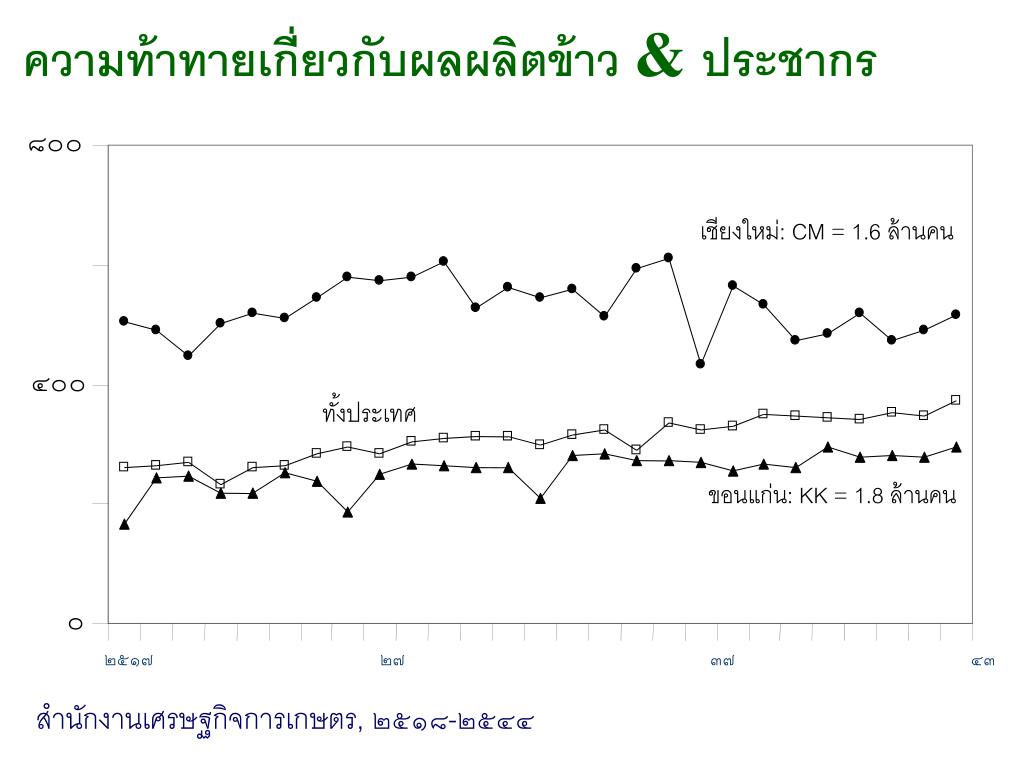 ความท้าทายเกี่ยวกับผลผลิตข้าว & ประชากร

๘๐๐

๔๐๐

๐

เชียงใหม่: CM = 1.6 ล้านคน

ทั้งประเทศ

ขอนแก่น: KK = 1.8 ล้านคน

๒๕๑๗

๒๗

๓๗

๔๓

สำนักงานเศรษฐกิจการเกษตร, ๒๕๑๘-๒๕๔๔